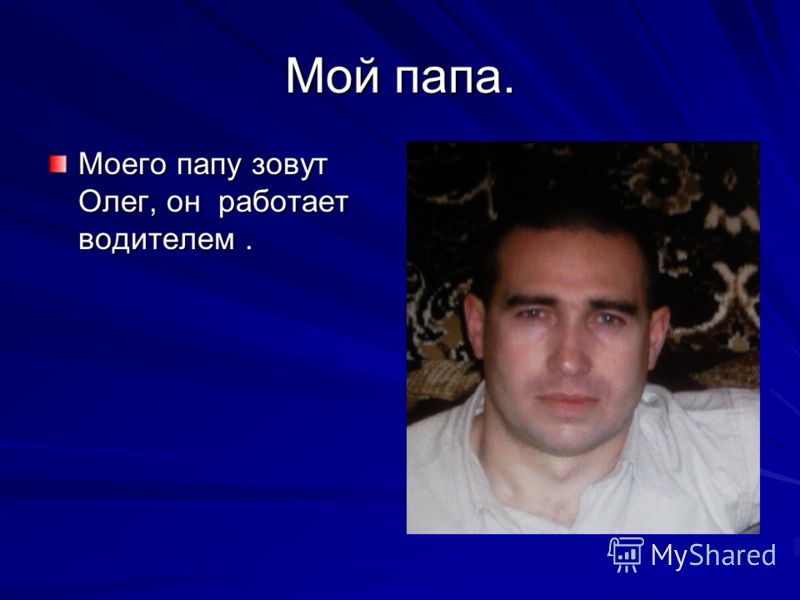 Мой папа.

Моего папу зовут Олег, он работает водителем .

MyShared